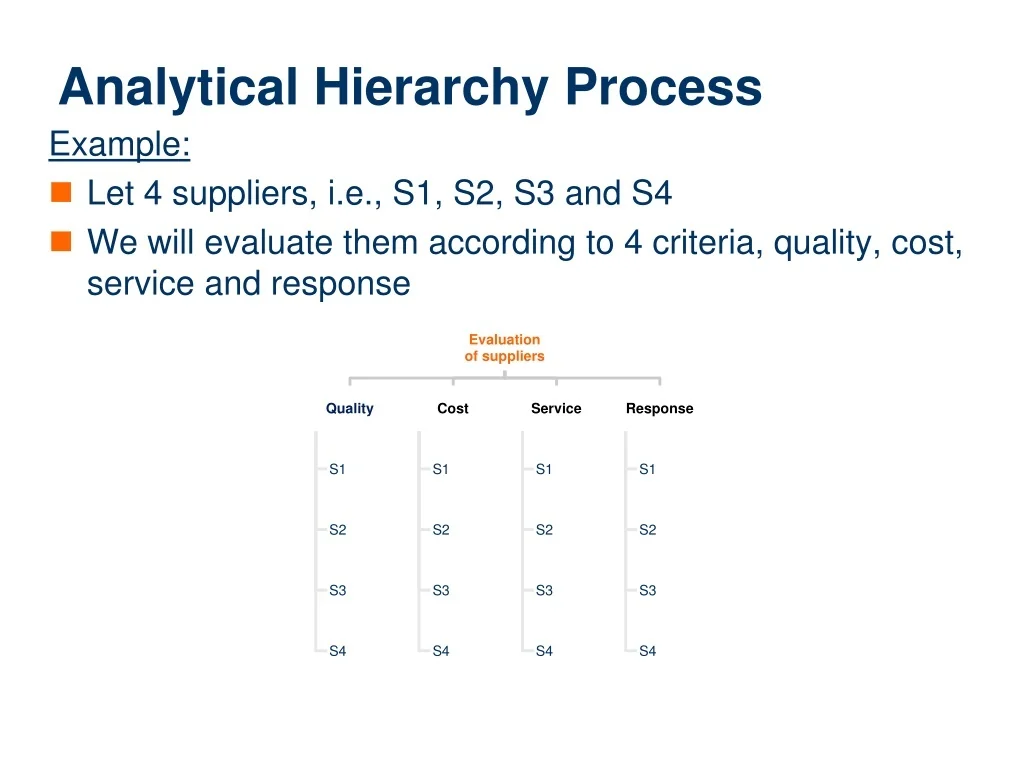 Analytical Hierarchy Process

Example:

Let 4 suppliers, i.e., S1, S2, S3 and S4

We will evaluate them according to 4 criteria, quality, cost, service and response

Evaluation of suppliers

Quality

S1

S2

S3

S4

Cost

S1

S2

S3

S4

Service

S1

S2

S3

S4

Response

S1

S2

S3

S4